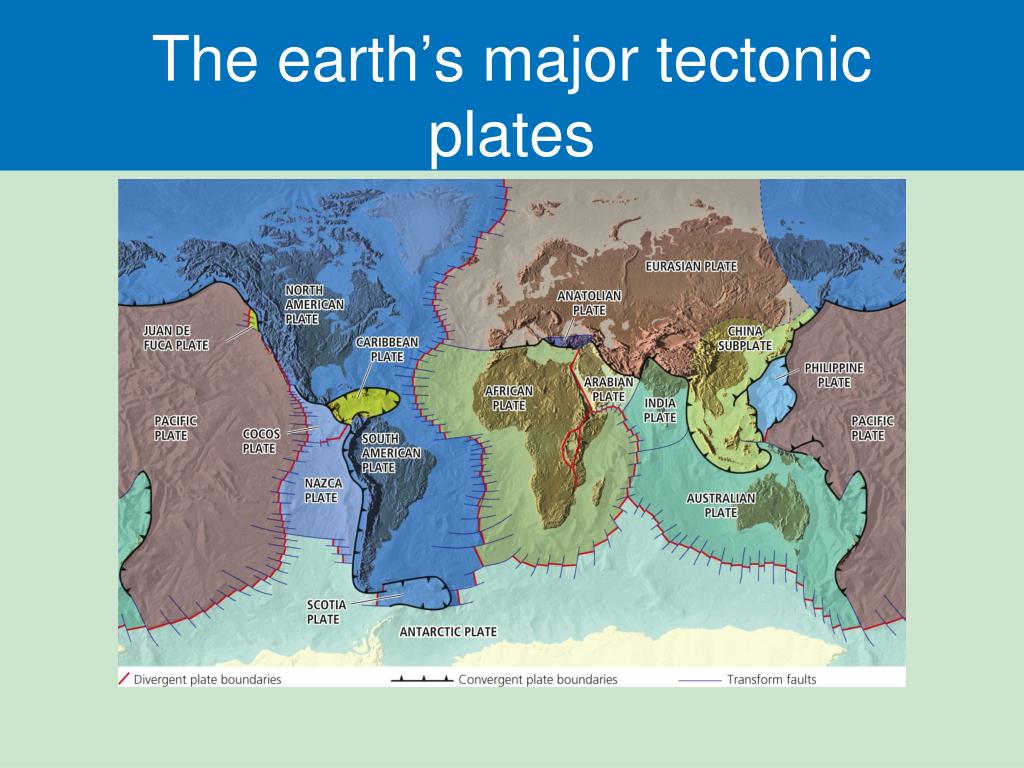 The earth's major tectonic plates

EURASIAN PLATE

NORTH AMERICAN PLATE

ANATOLIAN PLATE

JUAN DE FUCA PLATE

CARIBBEAN PLATE

CHINA SUBPLATE

PHILIPPINE PLATE

AFRICAN PLATE

ARABIAN PLATE

INDIA PLATE

PACIFIC PLATE

COCOS PLATE

SOUTH AMERICAN PLATE

PACIFIC PLATE

NAZCA PLATE

AUSTRALIAN PLATE

SCOTIA PLATE

ANTARCTIC PLATE

Divergent plate boundaries

Convergent plate boundaries

Transform faults